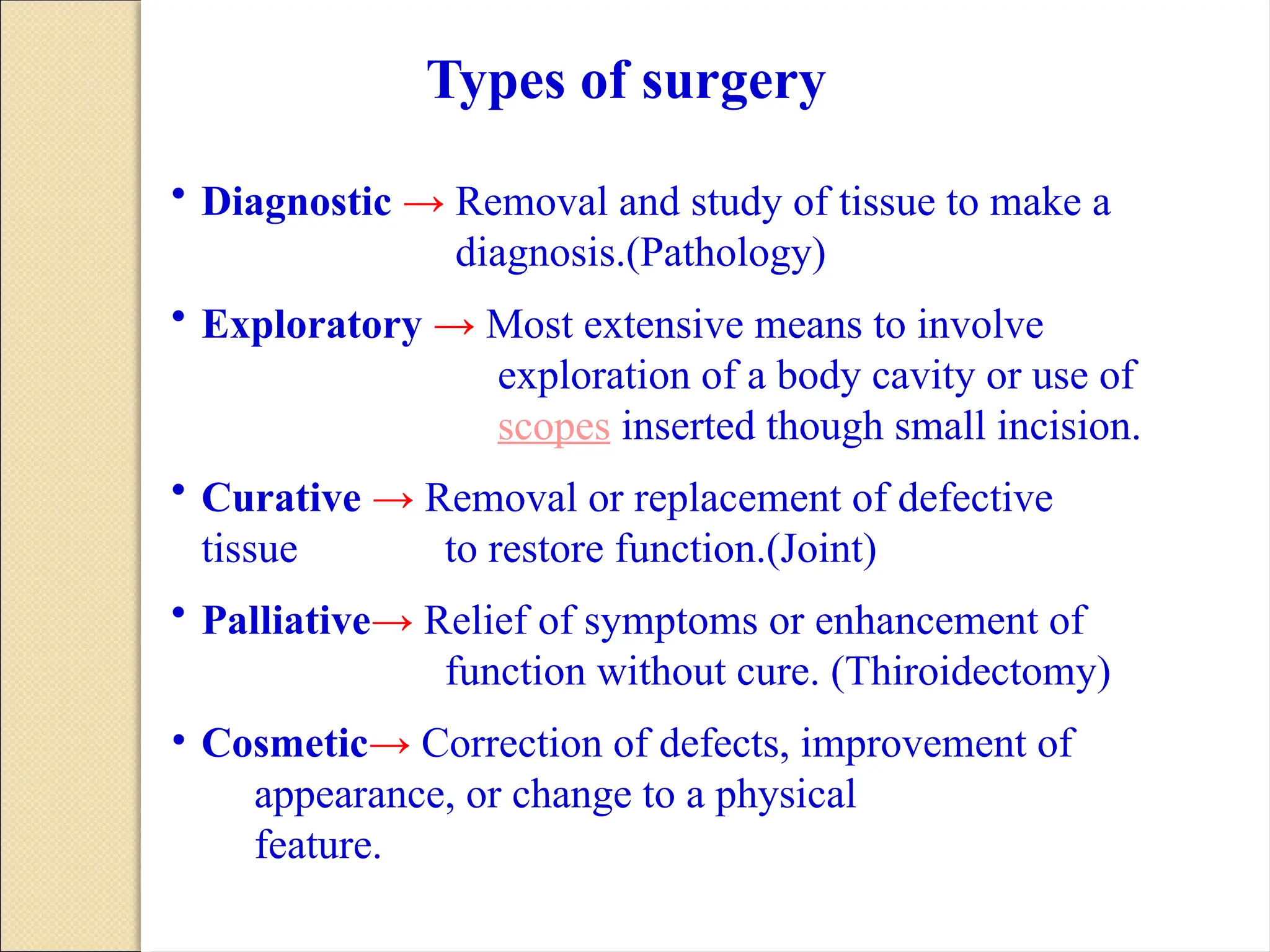 Types of surgery

• Diagnostic → Removal and study of tissue to make a diagnosis.(Pathology)

• Exploratory → Most extensive means to involve exploration of a body cavity or use of scopes inserted though small incision.

• Curative → Removal or replacement of defective tissue to restore function.(Joint)

• Palliative→ Relief of symptoms or enhancement of function without cure. (Thiroidectomy)

• Cosmetic→ Correction of defects, improvement of appearance, or change to a physical feature.